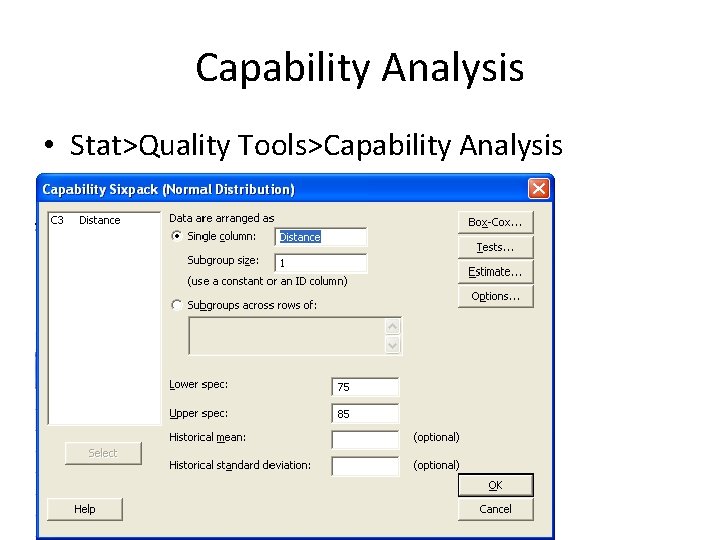 Capability Analysis

• Stat>Quality Tools>Capability Analysis

Capability Sixpack (Normal Distribution)

C3 Distance

Data are arranged as

Single column: Distance

Subgroup size: 1

(use a constant or an ID column)

Subgroups across rows of:

Lower spec: 75

Upper spec: 85

Historical mean: (optional)

Historical standard deviation: (optional)

Box-Cox...

Tests...

Estimate...

Options...

Select

Help

OK

Cancel